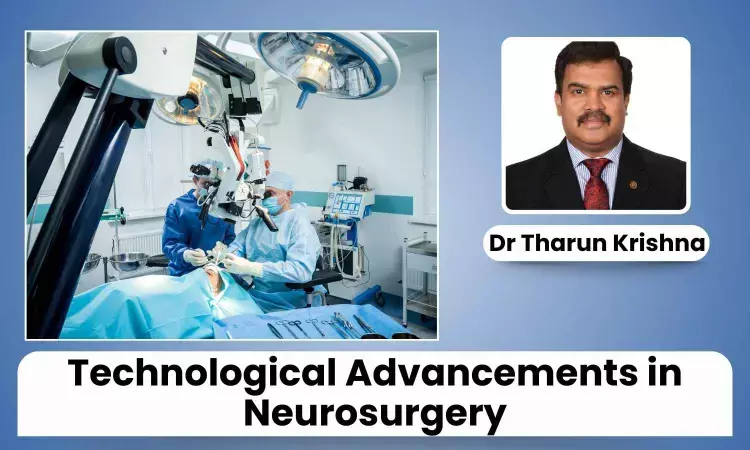 Dr Tharun Krishna

Technological Advancements in Neurosurgery